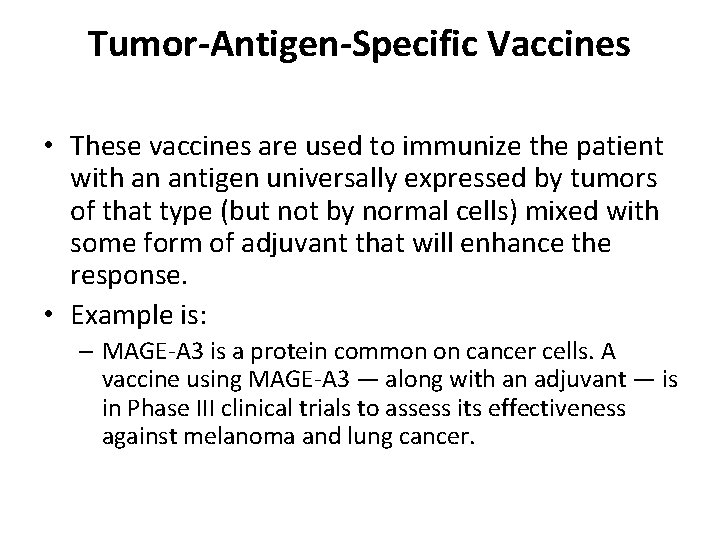 Tumor-Antigen-Specific Vaccines

• These vaccines are used to immunize the patient with an antigen universally expressed by tumors of that type (but not by normal cells) mixed with some form of adjuvant that will enhance the response.

• Example is:

– MAGE-A3 is a protein common on cancer cells. A vaccine using MAGE-A3 — along with an adjuvant — is in Phase III clinical trials to assess its effectiveness against melanoma and lung cancer.